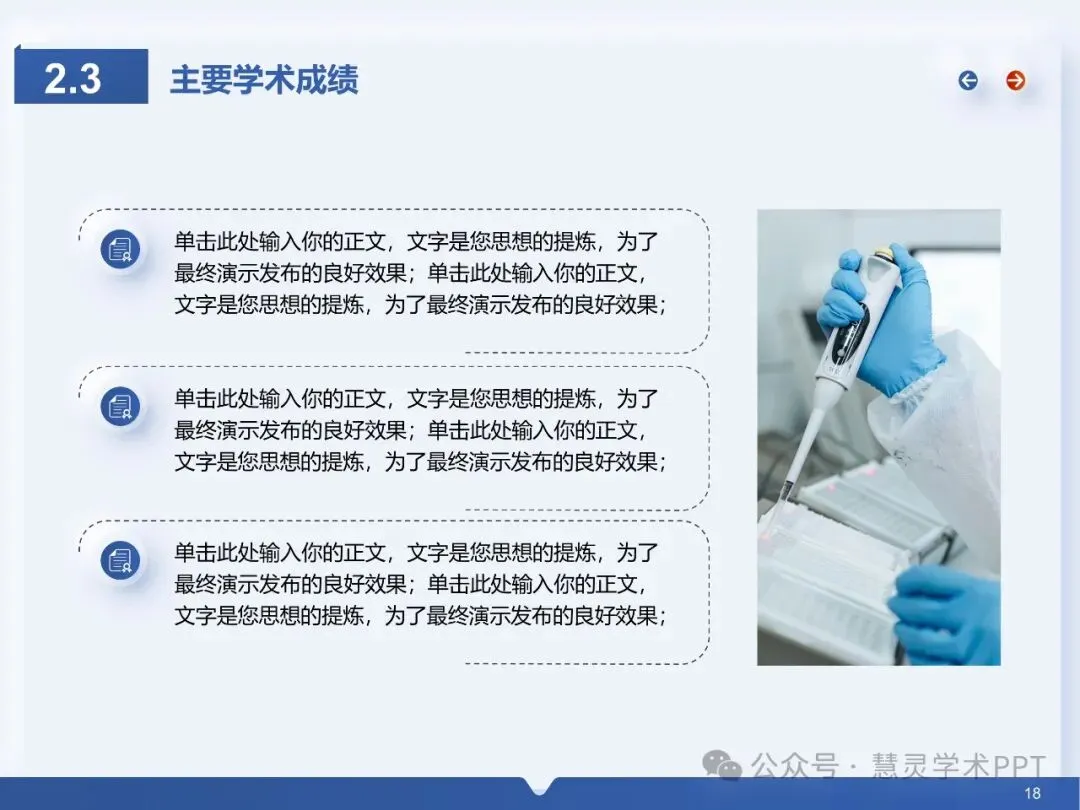 2.3 主要学术成绩

单击此处输入你的正文，文字是您思想的提炼，为了最终演示发布的良好效果；单击此处输入你的正文，文字是您思想的提炼，为了最终演示发布的良好效果；

单击此处输入你的正文，文字是您思想的提炼，为了最终演示发布的良好效果；单击此处输入你的正文，文字是您思想的提炼，为了最终演示发布的良好效果；

单击此处输入你的正文，文字是您思想的提炼，为了最终演示发布的良好效果；单击此处输入你的正文，文字是您思想的提炼，为了最终演示发布的良好效果；

公众号 · 慧灵学术PPT

18